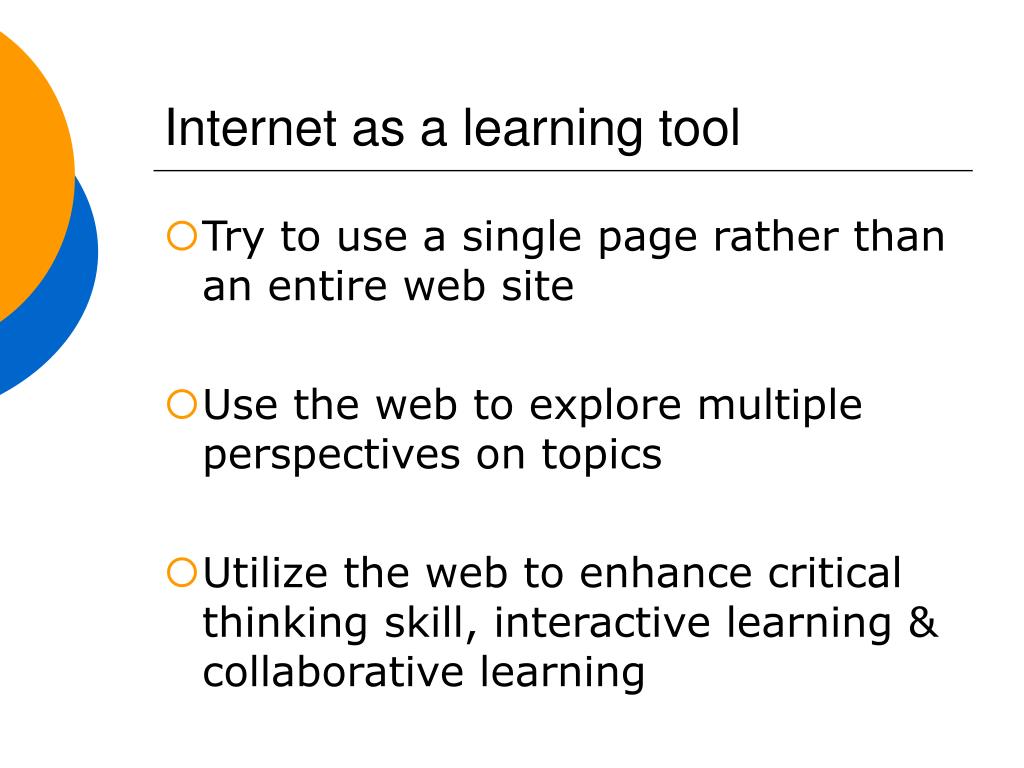 Internet as a learning tool

Try to use a single page rather than an entire web site

Use the web to explore multiple perspectives on topics

Utilize the web to enhance critical thinking skill, interactive learning & collaborative learning